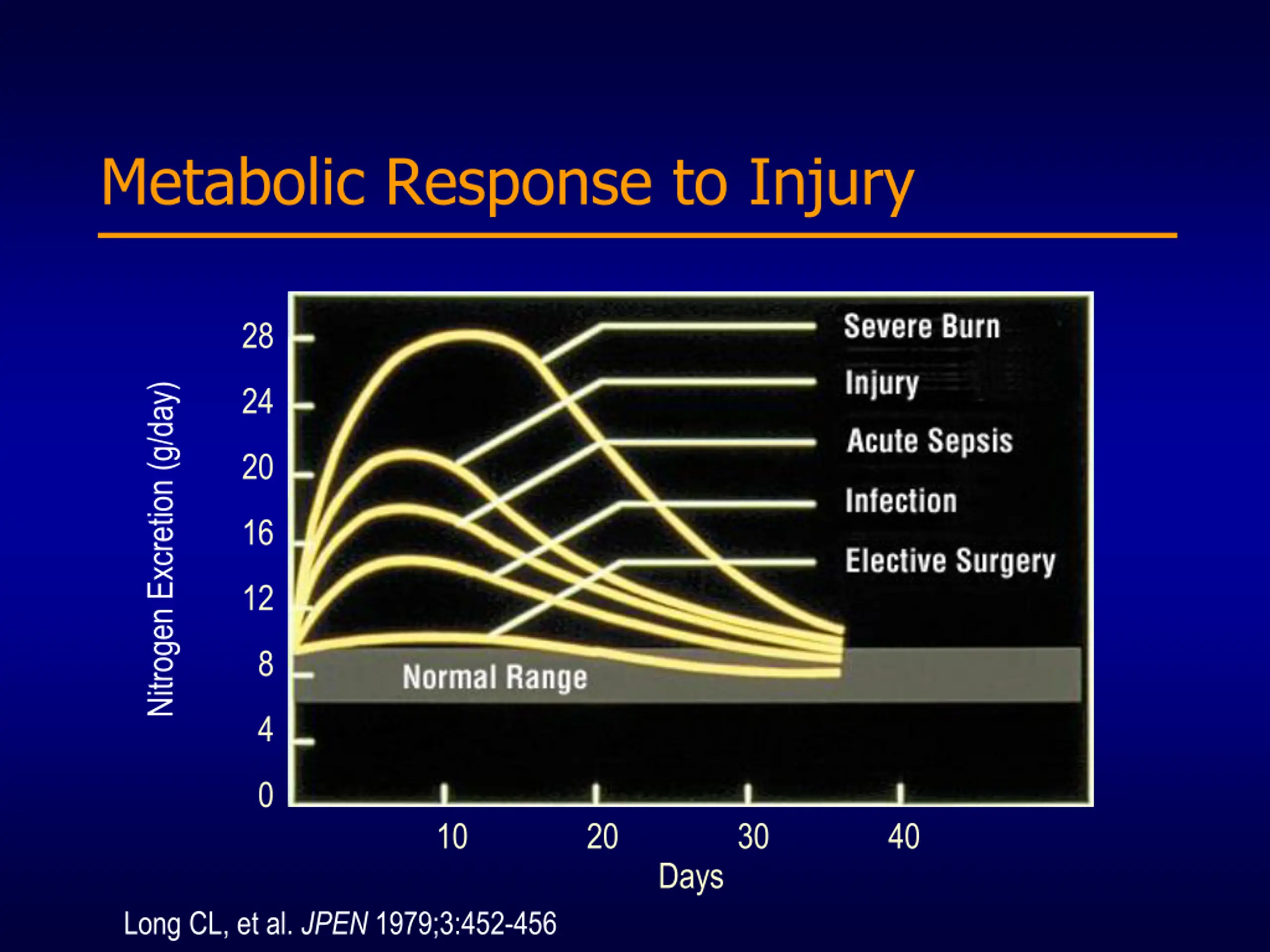 Metabolic Response to Injury

Nitrogen Excretion (g/day)

28
24
20
16
12
8
4
0

Severe Burn
Injury
Acute Sepsis
Infection
Elective Surgery

Normal Range

10
20
30
40

Days

Long CL, et al. JPEN 1979;3:452-456